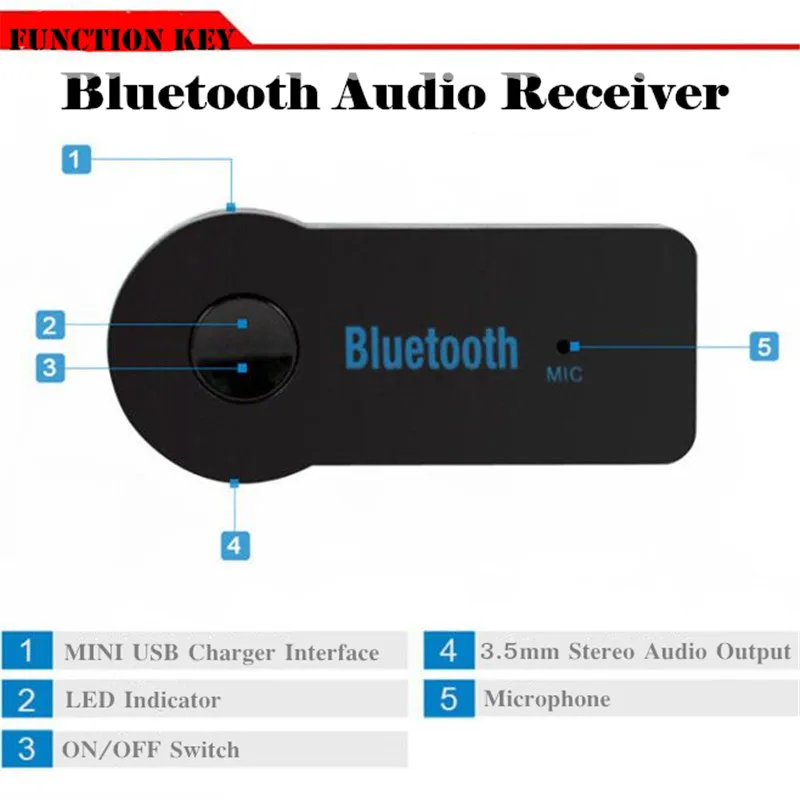 FUNCTION KEY

Bluetooth Audio Receiver

1

2

3

Bluetooth

MIC

5

4

1 MINI USB Charger Interface

2 LED Indicator

3 ON/OFF Switch

4 3.5mm Stereo Audio Output

5 Microphone